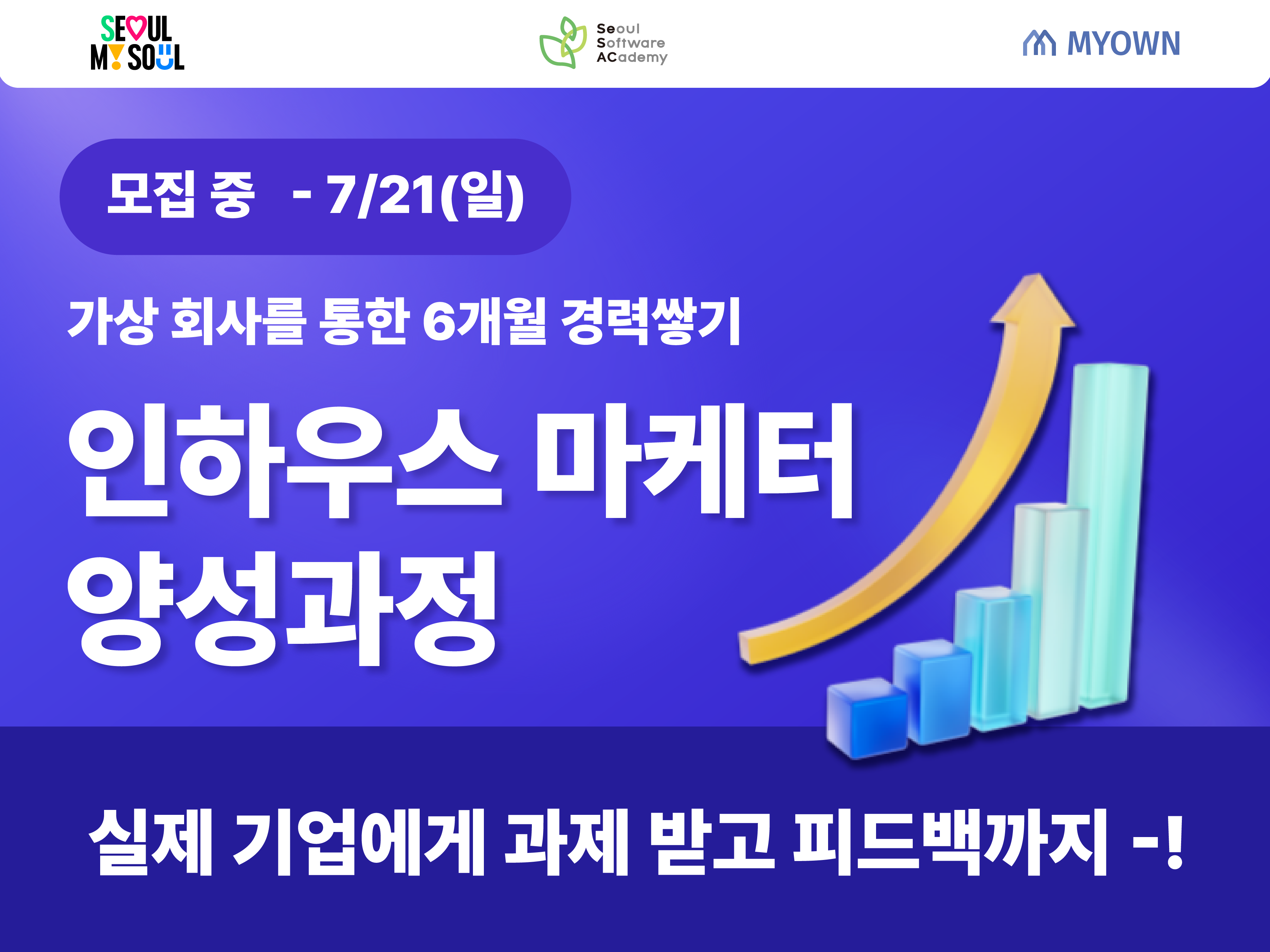 SEOUL MY SOUL

Seoul Software ACademy

MYOWN

모집 중 - 7/21(일)

가상 회사를 통한 6개월 경력쌓기

인하우스 마케터 양성과정

실제 기업에게 과제 받고 피드백까지 -!